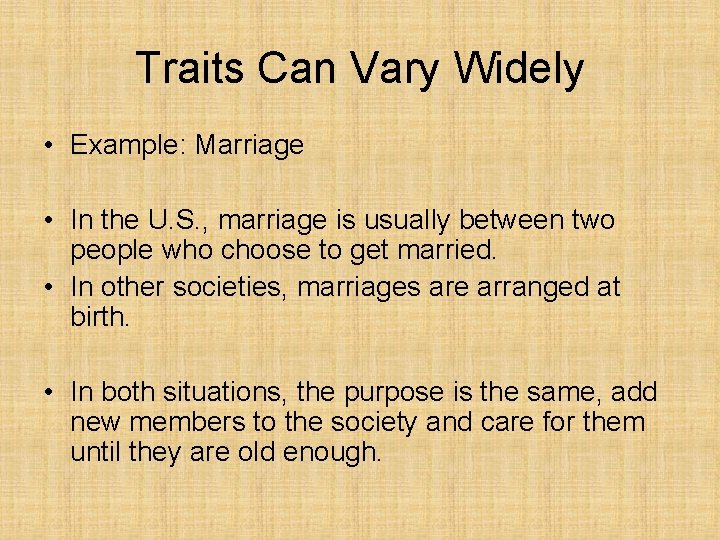 Traits Can Vary Widely

• Example: Marriage

• In the U.S., marriage is usually between two people who choose to get married.
• In other societies, marriages are arranged at birth.

• In both situations, the purpose is the same, add new members to the society and care for them until they are old enough.